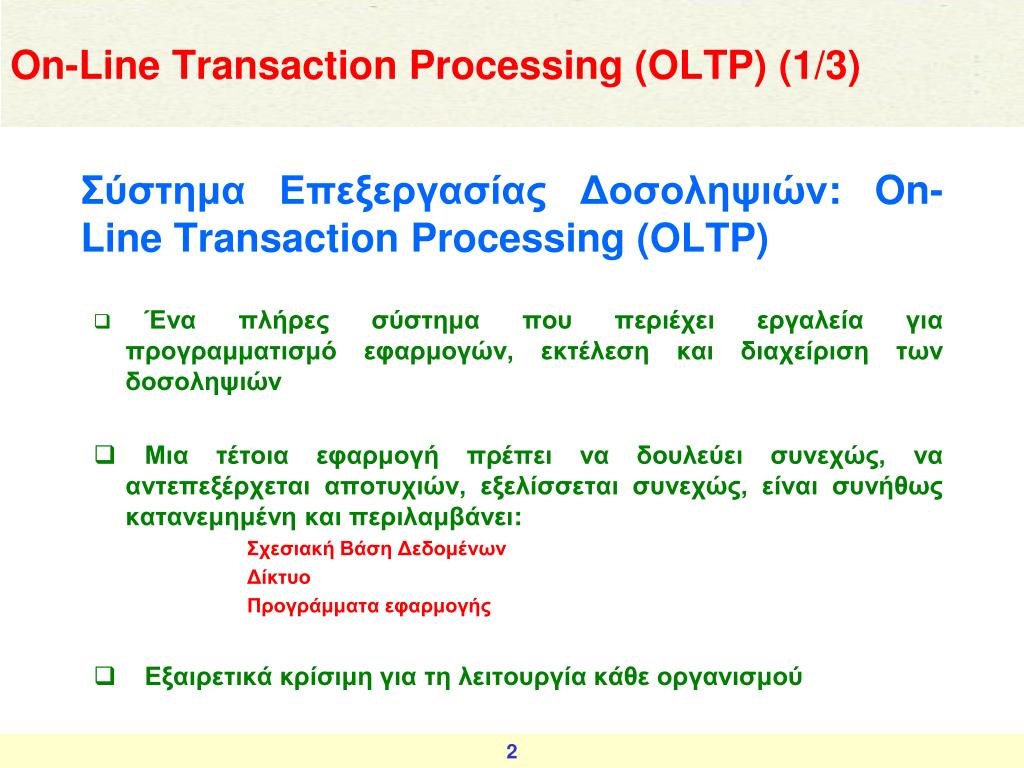 On-Line Transaction Processing (OLTP) (1/3)

Σύστημα Επεξεργασίας Δοσοληψιών: On-Line Transaction Processing (OLTP)

❑ Ένα πλήρες σύστημα που περιέχει εργαλεία για προγραμματισμό εφαρμογών, εκτέλεση και διαχείριση των δοσοληψιών

❑ Μια τέτοια εφαρμογή πρέπει να δουλεύει συνεχώς, να αντεπεξέρχεται αποτυχιών, εξελίσσεται συνεχώς, είναι συνήθως κατανεμημένη και περιλαμβάνει:

Σχεσιακή Βάση Δεδομένων

Δίκτυο

Προγράμματα εφαρμογής

❑ Εξαιρετικά κρίσιμη για τη λειτουργία κάθε οργανισμού

2